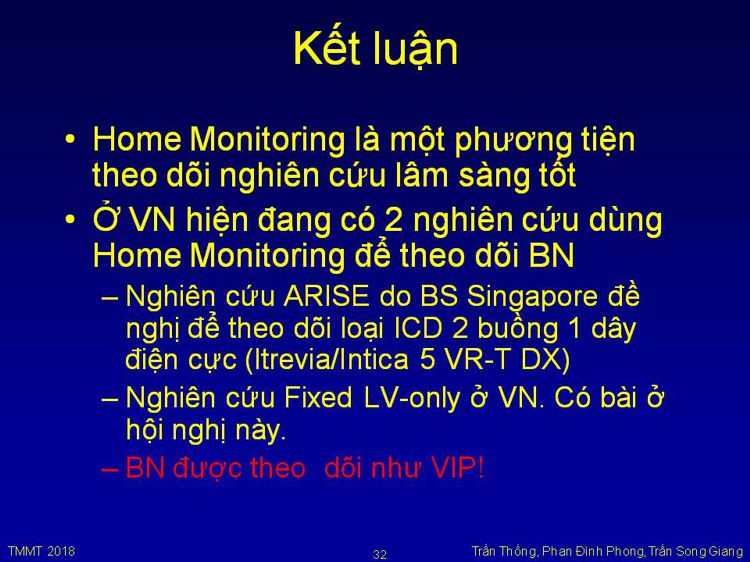 Kết luận

• Home Monitoring là một phương tiện theo dõi nghiên cứu lâm sàng tốt
• Ở VN hiện đang có 2 nghiên cứu dùng Home Monitoring để theo dõi BN
– Nghiên cứu ARISE do BS Singapore đề nghị để theo dõi loại ICD 2 buồng 1 dây điện cực (Itrevia/Intica 5 VR-T DX)
– Nghiên cứu Fixed LV-only ở VN. Có bài ở hội nghị này.
– BN được theo dõi như VIP!

TMMT 2018
32
Trần Thống, Phan Đình Phong, Trần Song Giang